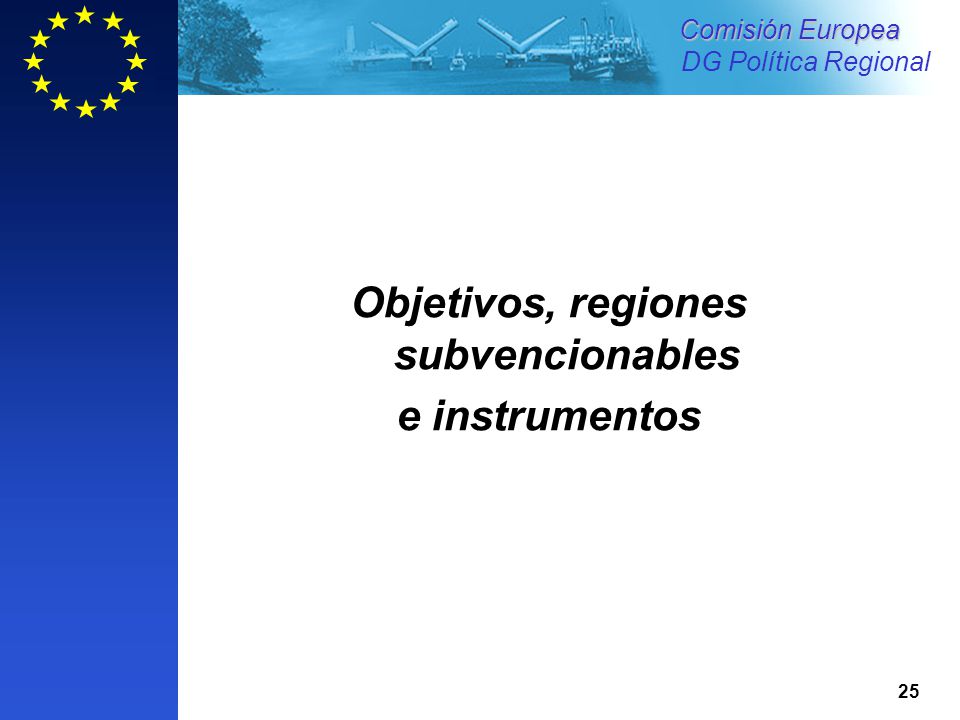 Comisión Europea
DG Política Regional

Objetivos, regiones subvencionables
e instrumentos

25